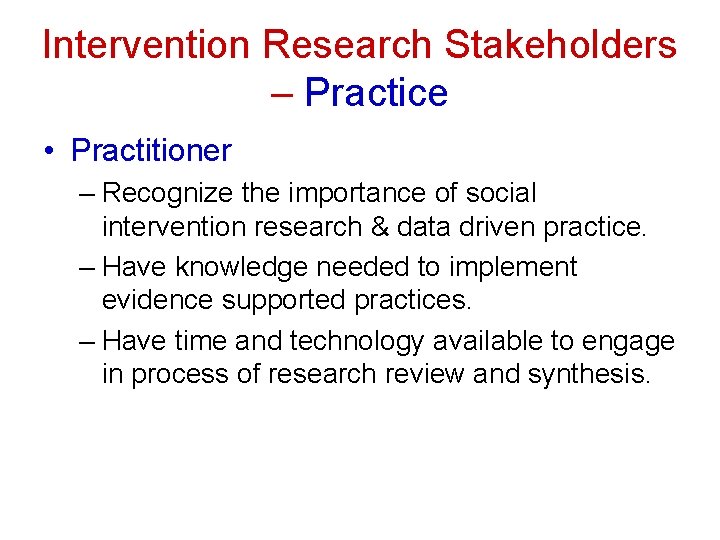 Intervention Research Stakeholders – Practice

• Practitioner
– Recognize the importance of social intervention research & data driven practice.
– Have knowledge needed to implement evidence supported practices.
– Have time and technology available to engage in process of research review and synthesis.